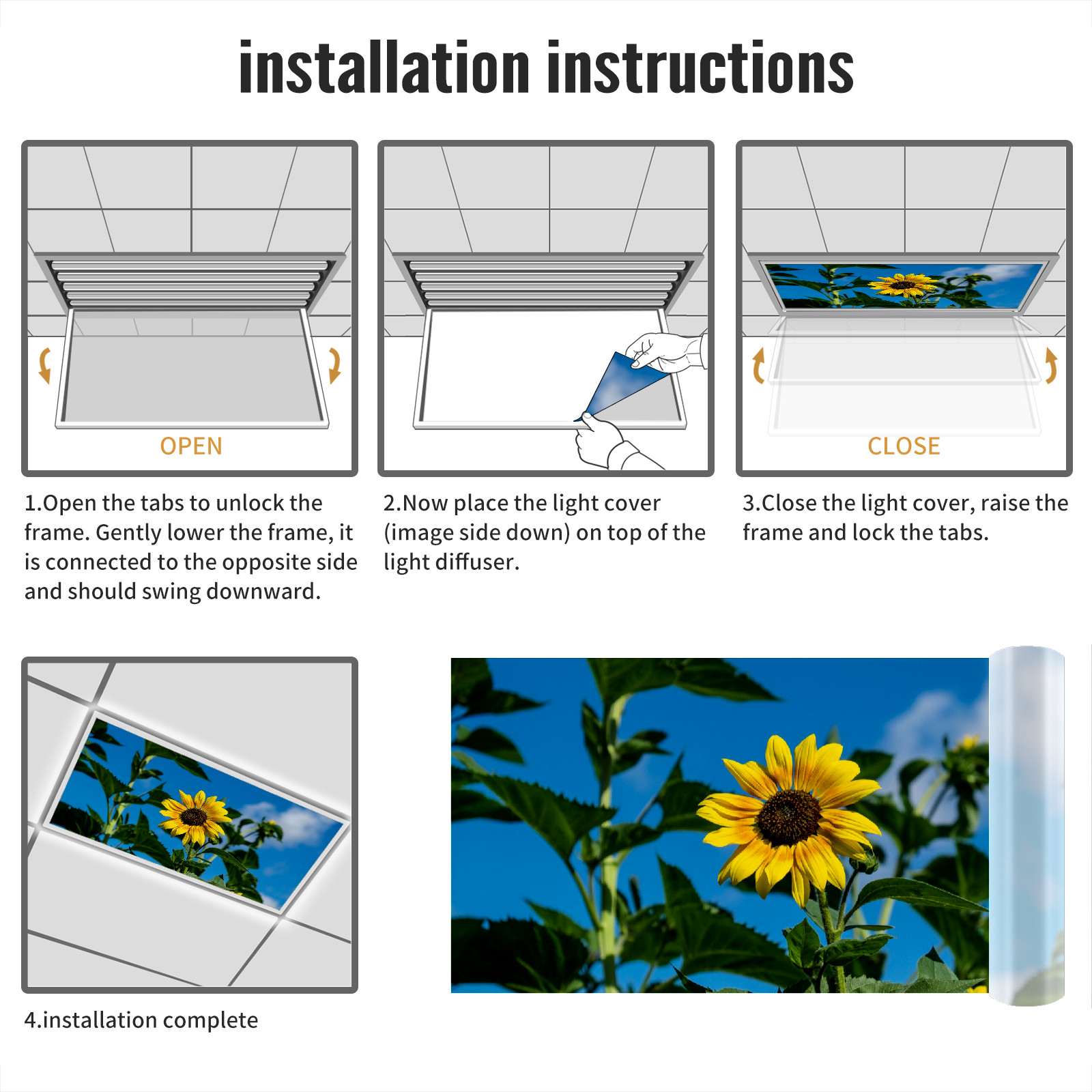 installation instructions

OPEN

1.Open the tabs to unlock the frame. Gently lower the frame, it is connected to the opposite side and should swing downward.

2.Now place the light cover (image side down) on top of the light diffuser.

CLOSE

3.Close the light cover, raise the frame and lock the tabs.

4.installation complete